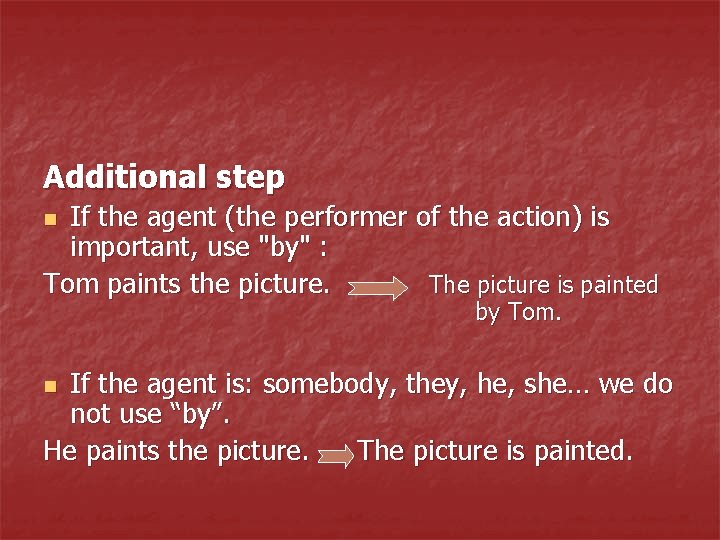 Additional step

If the agent (the performer of the action) is important, use "by" :

Tom paints the picture. The picture is painted by Tom.

If the agent is: somebody, they, he, she… we do not use “by”.

He paints the picture. The picture is painted.